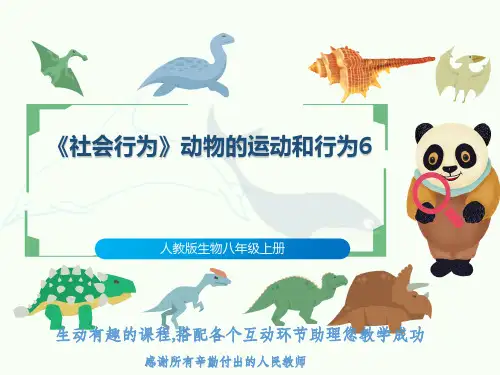 《社会行为》动物的运动和行为6

人教版生物八年级上册

生动有趣的课程,搭配各个互动环节助理您教学成功

感谢所有辛勤付出的人民教师